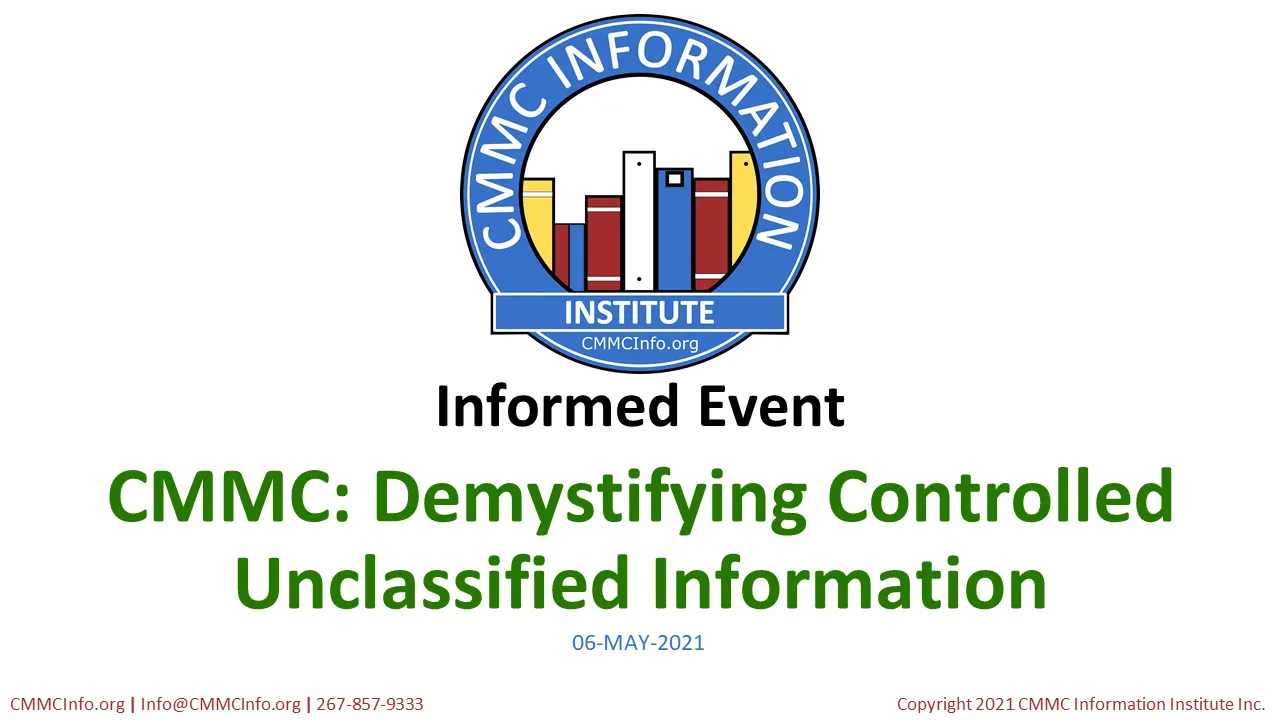 CMMC INFORMATION
INSTITUTE
CMMCInfo.org

Informed Event

CMMC: Demystifying Controlled Unclassified Information

06-MAY-2021

CMMCInfo.org | Info@CMMCInfo.org | 267-857-9333

Copyright 2021 CMMC Information Institute Inc.